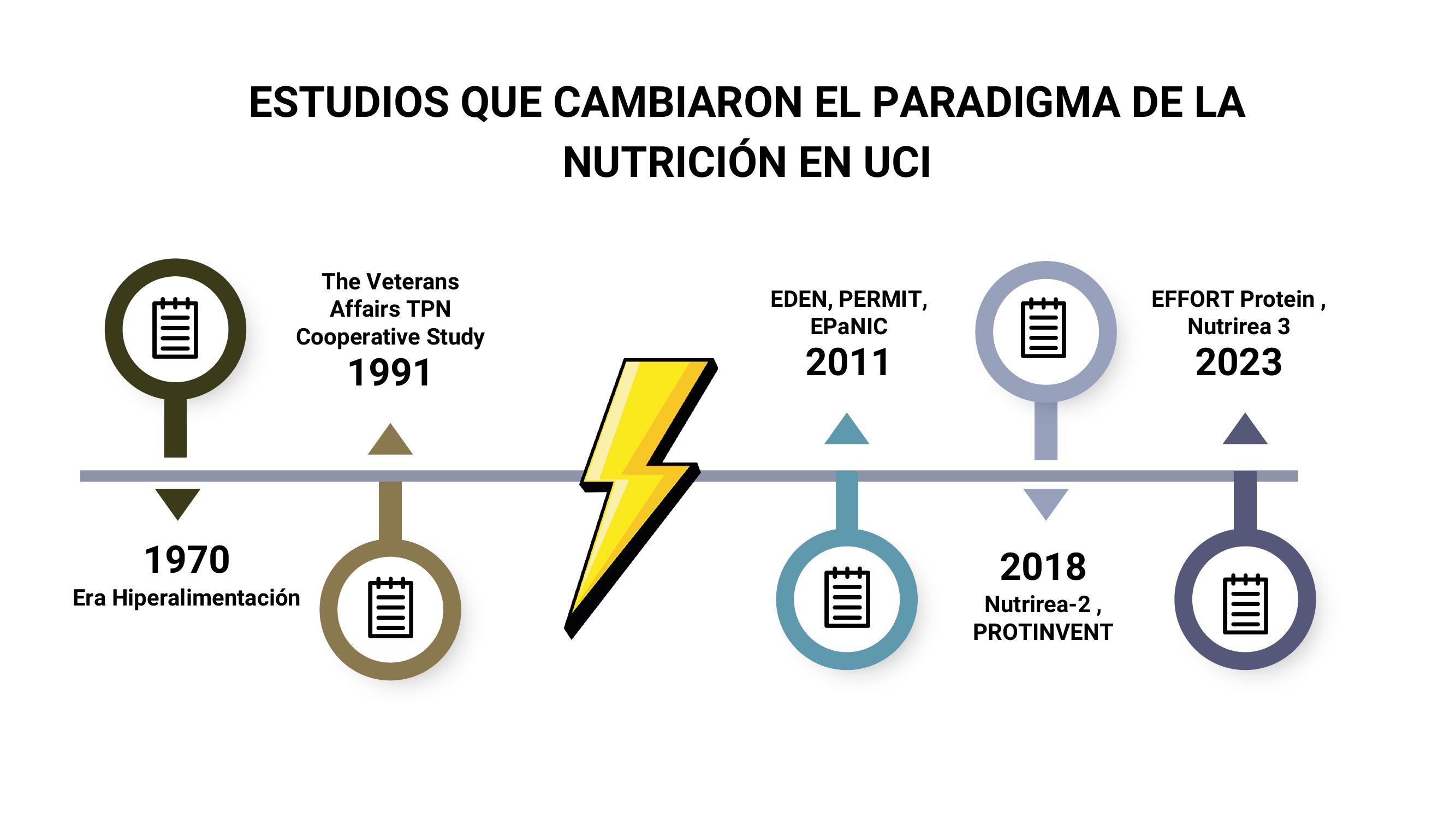 ESTUDIOS QUE CAMBIARON EL PARADIGMA DE LA NUTRICIÓN EN UCI

1970
Era Hiperalimentación

The Veterans Affairs TPN Cooperative Study
1991

EDEN, PERMIT, EPaNIC
2011

2018
Nutrirea-2 , PROTINVENT

EFFORT Protein , Nutrirea 3
2023